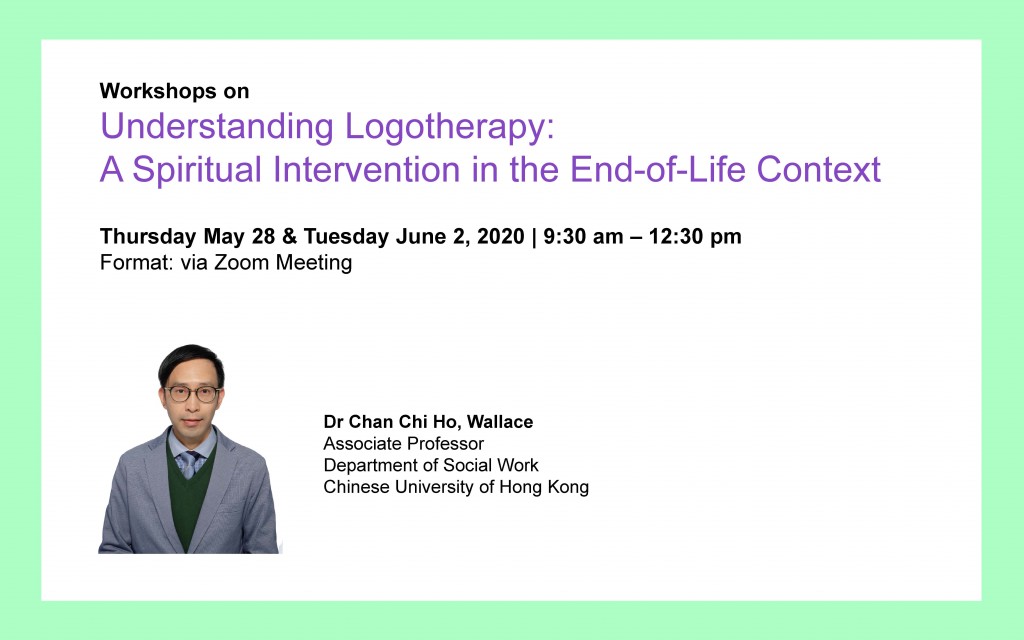 Workshops on
Understanding Logotherapy: A Spiritual Intervention in the End-of-Life Context

Thursday May 28 & Tuesday June 2, 2020 | 9:30 am – 12:30 pm
Format: via Zoom Meeting

Dr Chan Chi Ho, Wallace
Associate Professor
Department of Social Work
Chinese University of Hong Kong